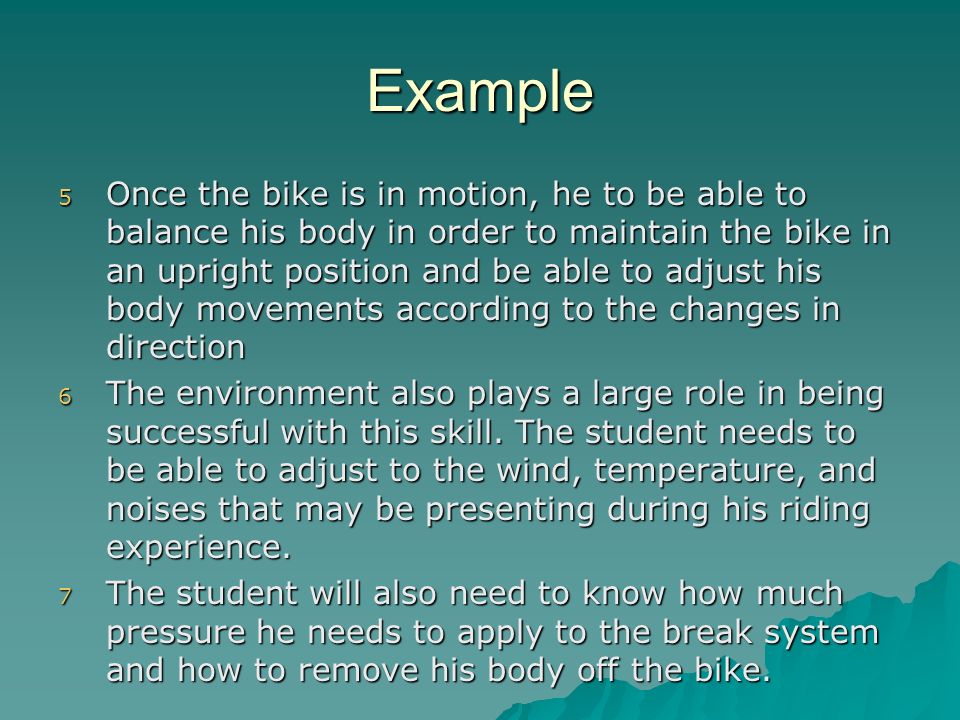 Example

5 Once the bike is in motion, he to be able to balance his body in order to maintain the bike in an upright position and be able to adjust his body movements according to the changes in direction

6 The environment also plays a large role in being successful with this skill. The student needs to be able to adjust to the wind, temperature, and noises that may be presenting during his riding experience.

7 The student will also need to know how much pressure he needs to apply to the break system and how to remove his body off the bike.